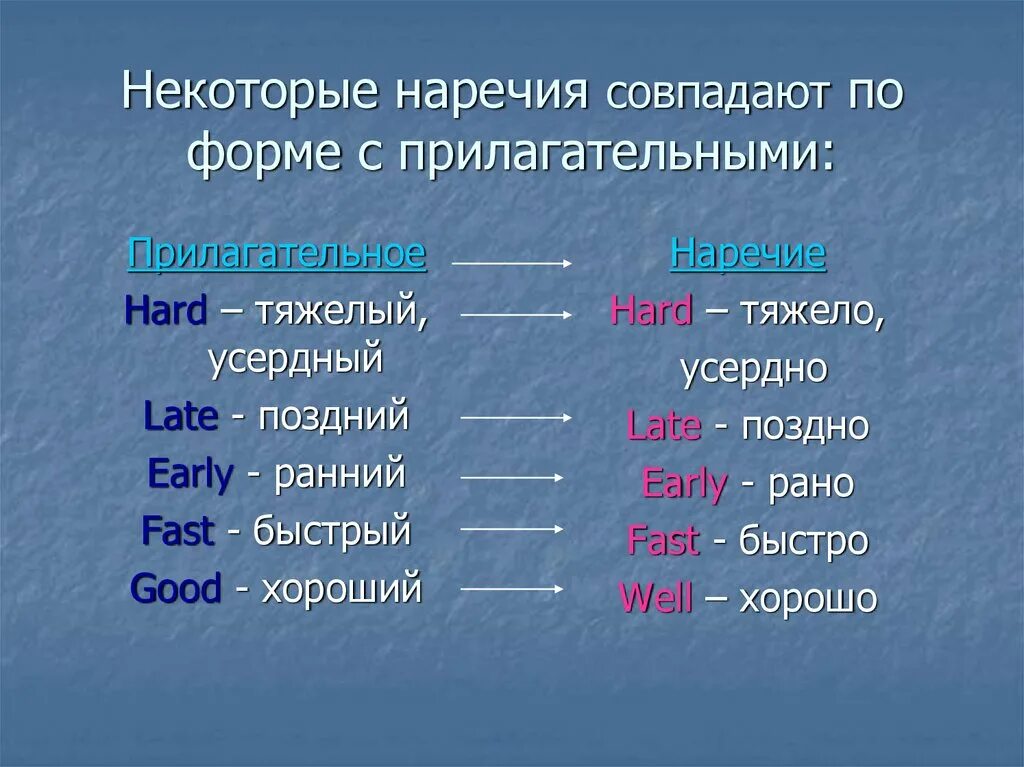 Некоторые наречия совпадают по форме с прилагательными:

Прилагательное

Hard – тяжелый, усердный

Late - поздний

Early - ранний

Fast - быстрый

Good - хороший

Наречие

Hard – тяжело, усердно

Late - поздно

Early - рано

Fast - быстро

Well – хорошо